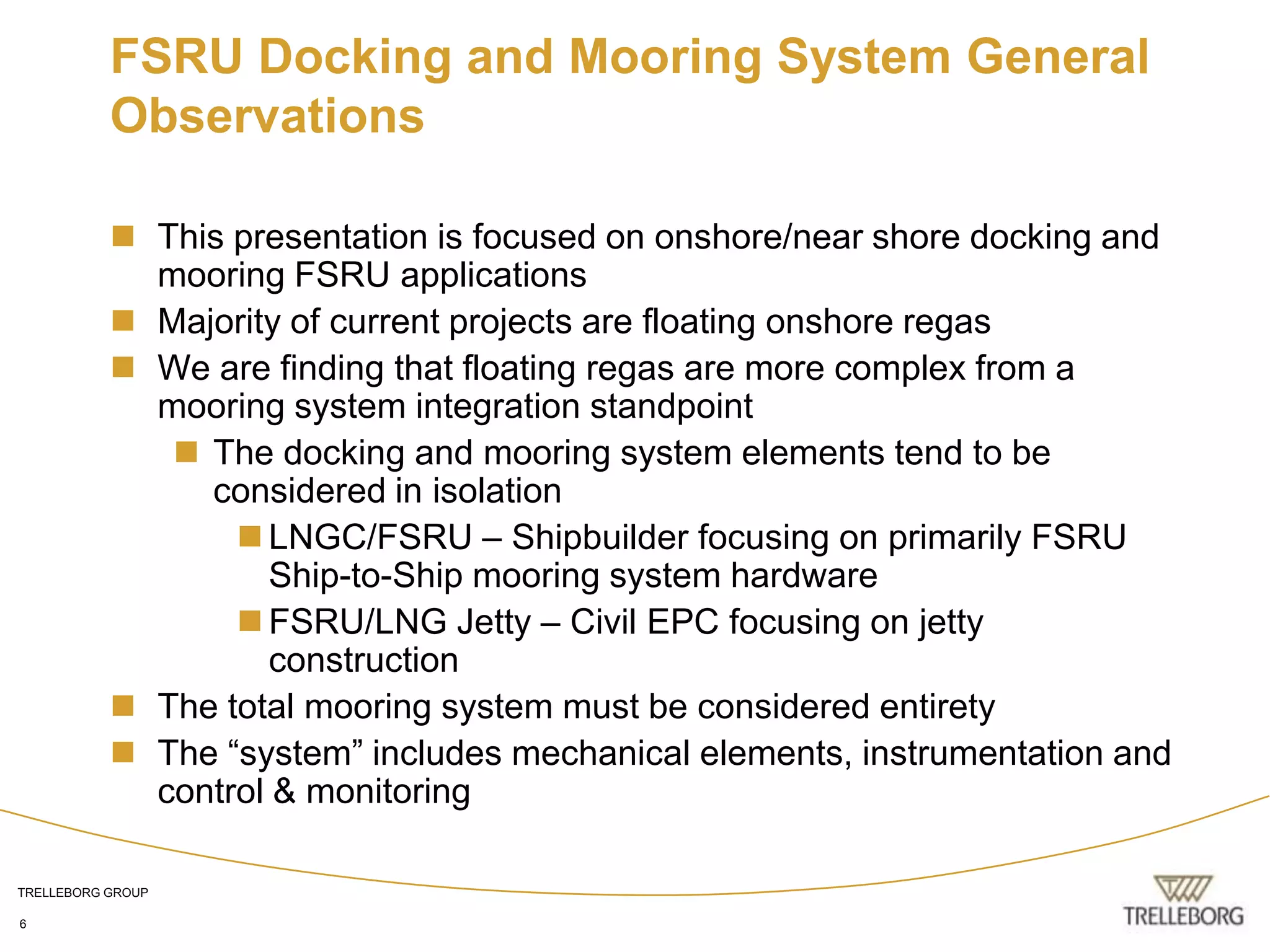 FSRU Docking and Mooring System General Observations

- This presentation is focused on onshore/near shore docking and mooring FSRU applications
- Majority of current projects are floating onshore regas
- We are finding that floating regas are more complex from a mooring system integration standpoint
  - The docking and mooring system elements tend to be considered in isolation
    - LNGC/FSRU – Shipbuilder focusing on primarily FSRU Ship-to-Ship mooring system hardware
    - FSRU/LNG Jetty – Civil EPC focusing on jetty construction
- The total mooring system must be considered entirety
- The “system” includes mechanical elements, instrumentation and control & monitoring

TRELLEBORG GROUP

6

TRELLEBORG